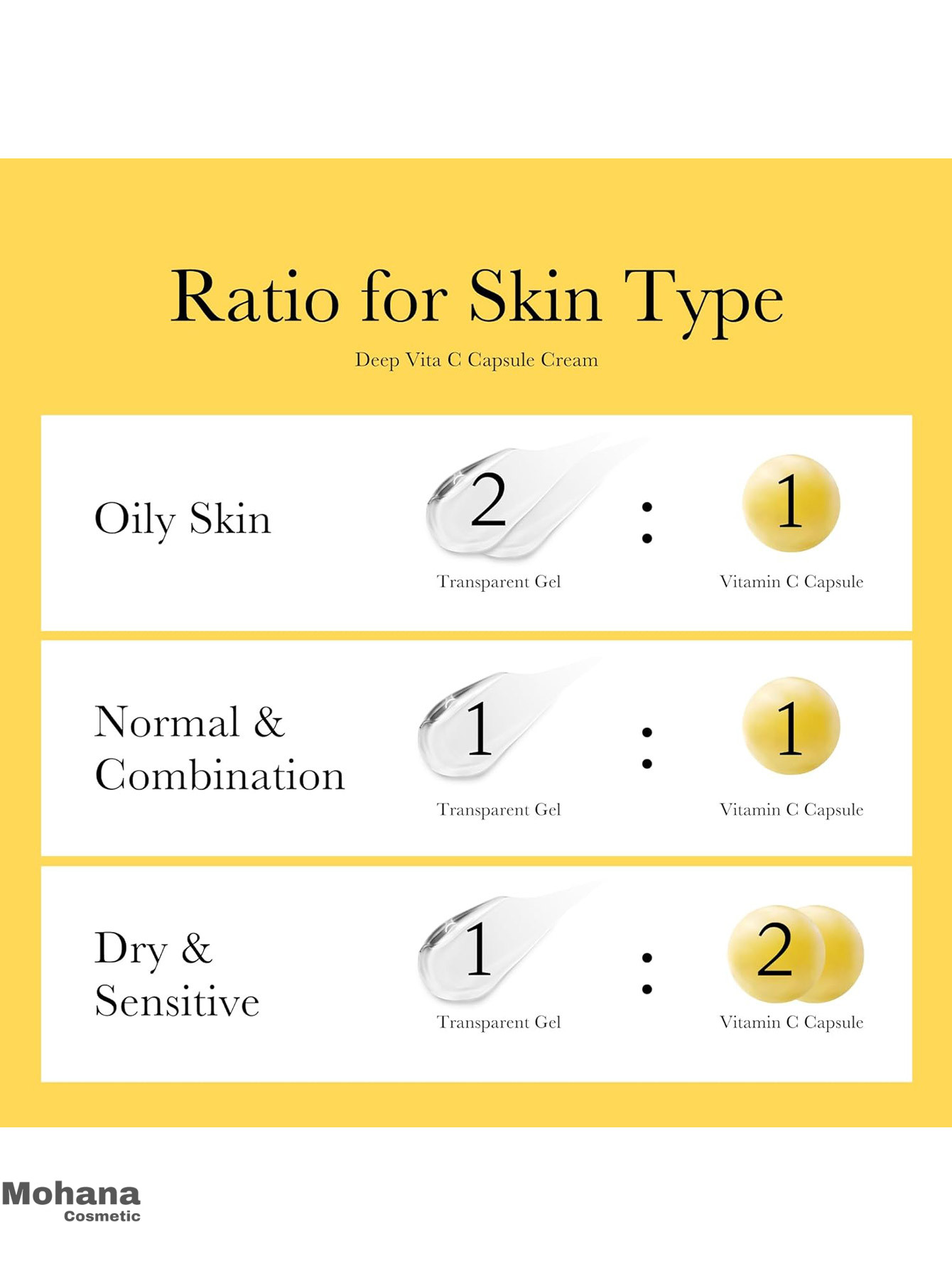 Ratio for Skin Type

Deep Vita C Capsule Cream

Oily Skin

2 : 1

Transparent Gel

Vitamin C Capsule

Normal & Combination

1 : 1

Transparent Gel

Vitamin C Capsule

Dry & Sensitive

1 : 2

Transparent Gel

Vitamin C Capsule

Mohana
Cosmetic